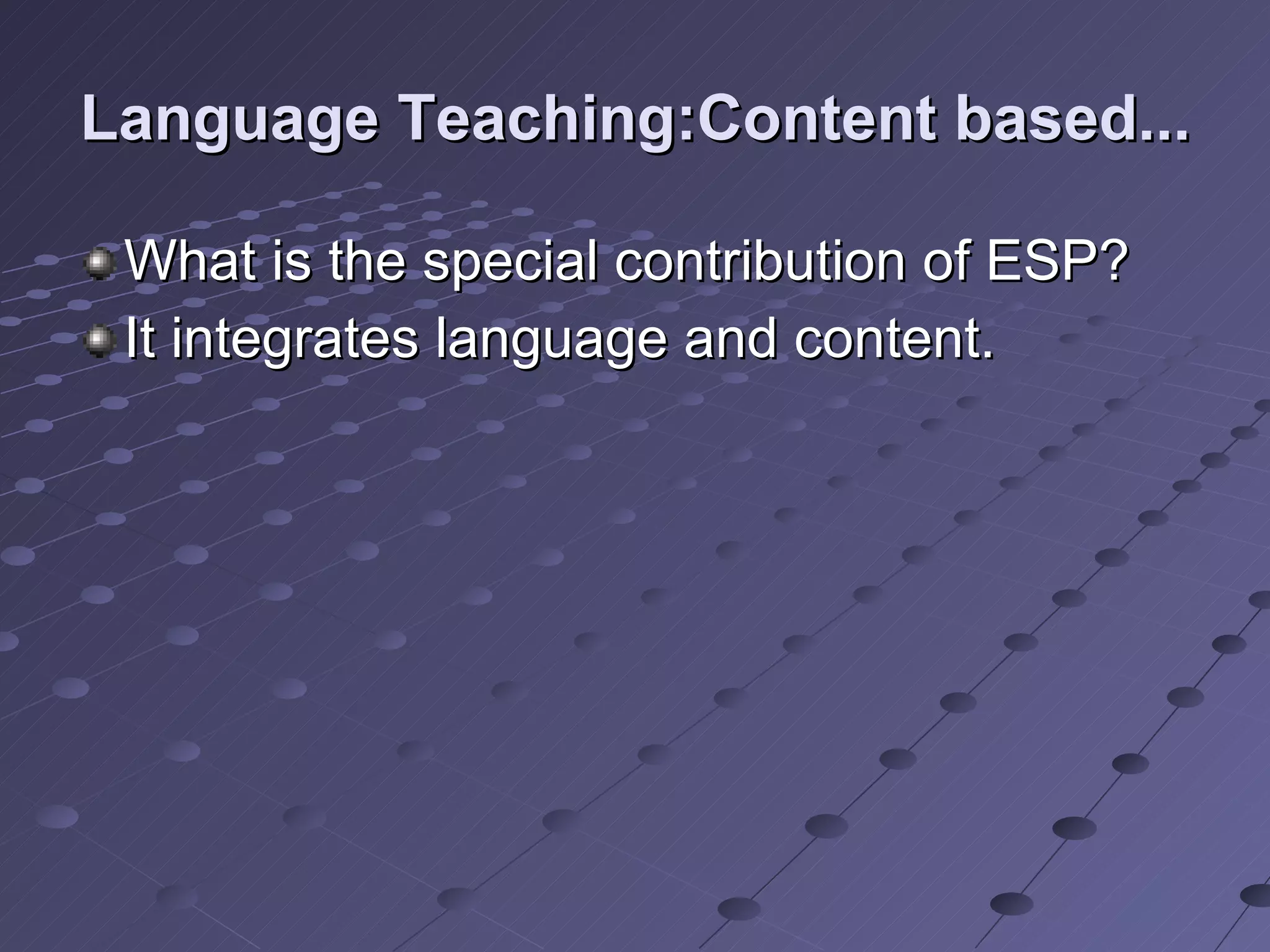 Language Teaching:Content based...

What is the special contribution of ESP?
It integrates language and content.